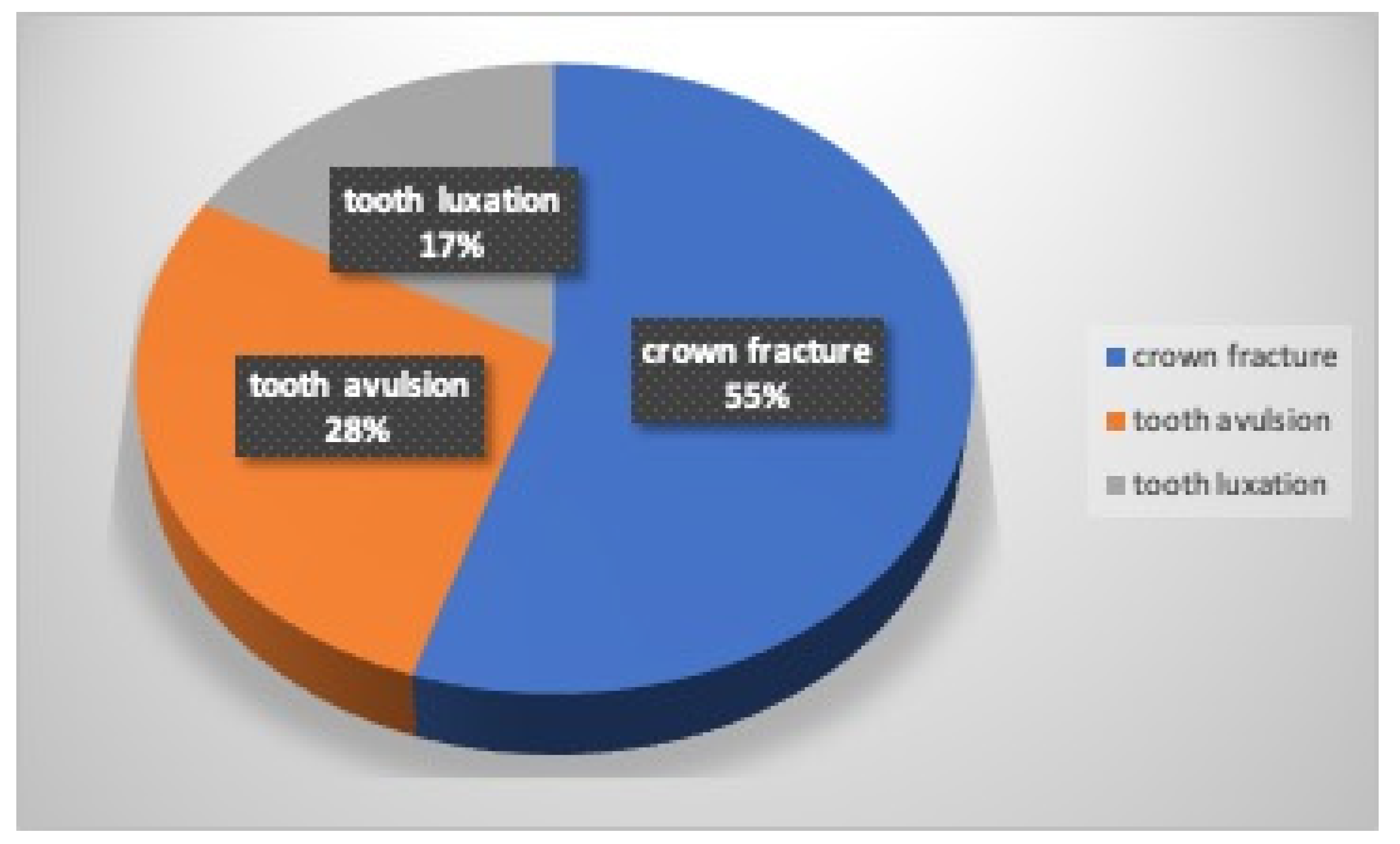 tooth luxation
17%

tooth avulsion
28%

crown fracture
55%

crown fracture
tooth avulsion
tooth luxation